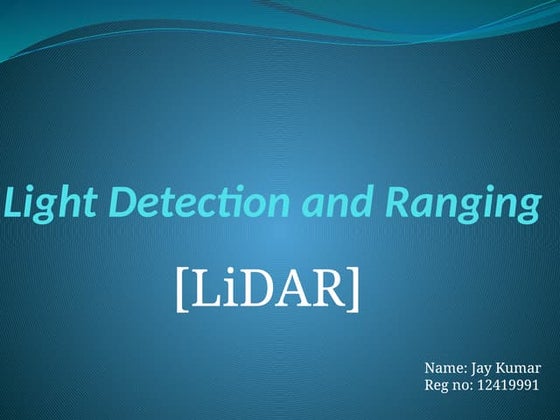 Light Detection and Ranging

[LiDAR]

Name: Jay Kumar
Reg no: 12419991